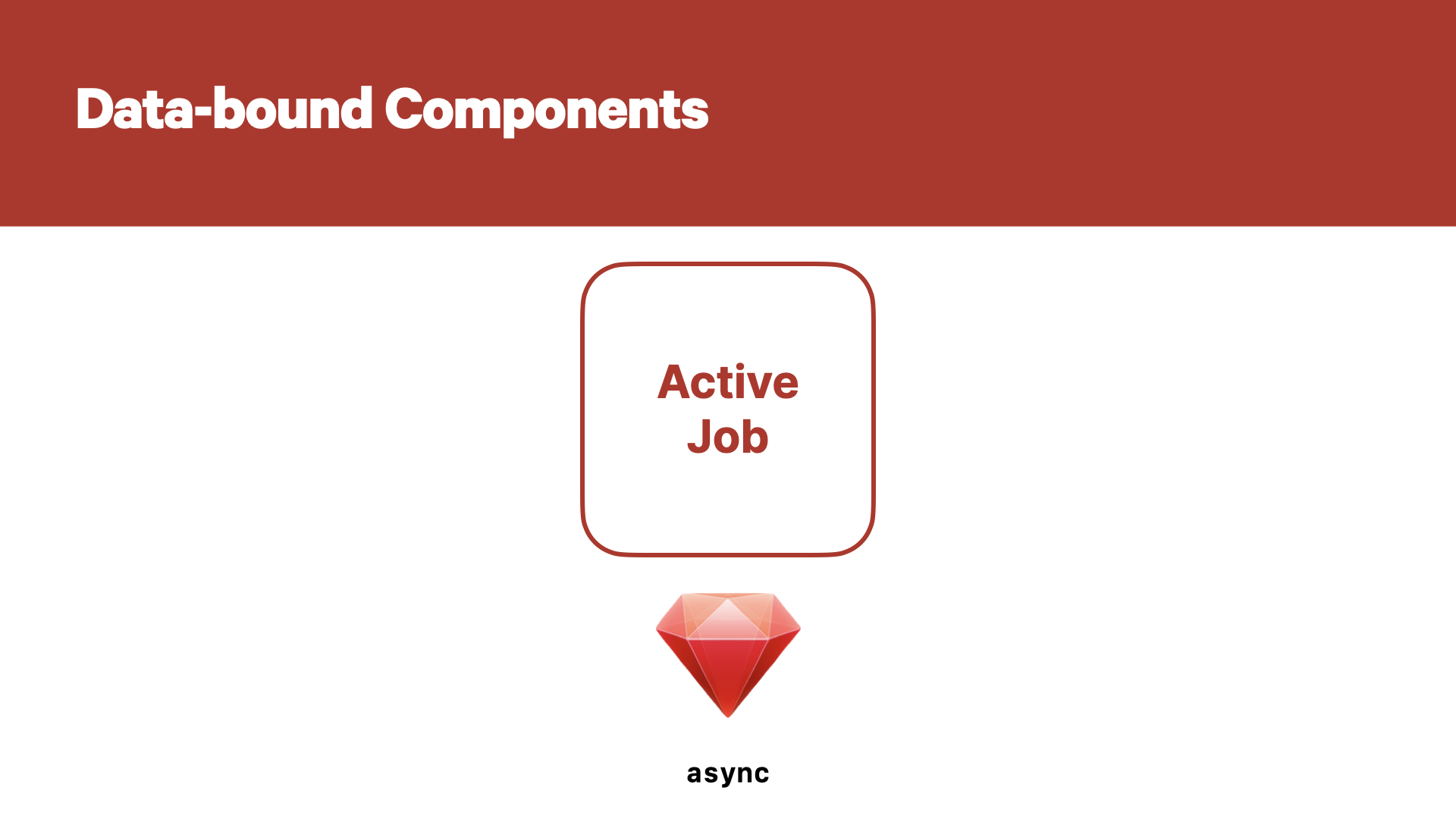 Data-bound Components

Active
Job

async